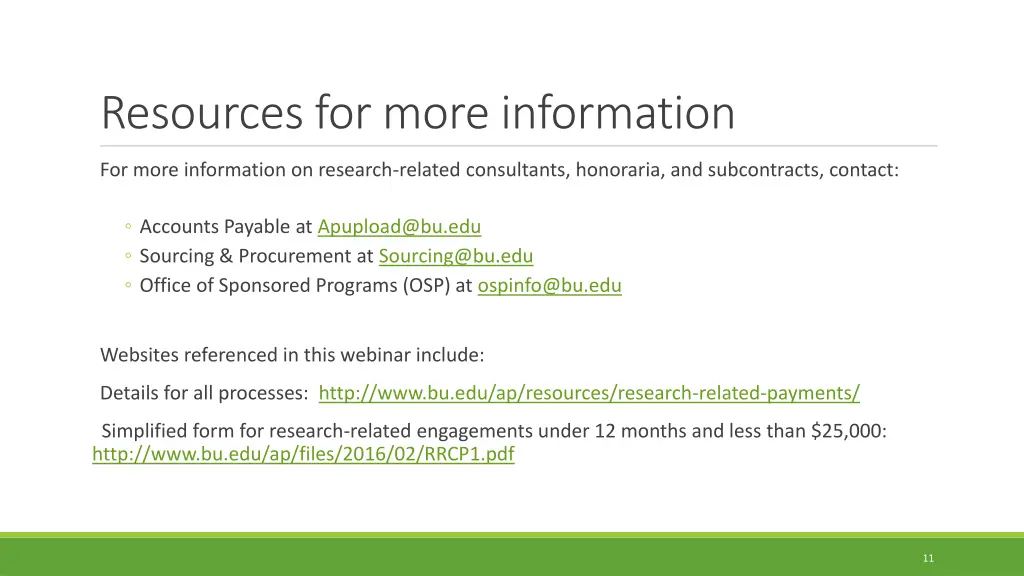 Resources for more information

For more information on research-related consultants, honoraria, and subcontracts, contact:

◦ Accounts Payable at Apupload@bu.edu
◦ Sourcing & Procurement at Sourcing@bu.edu
◦ Office of Sponsored Programs (OSP) at ospinfo@bu.edu

Websites referenced in this webinar include:

Details for all processes: http://www.bu.edu/ap/resources/research-related-payments/

Simplified form for research-related engagements under 12 months and less than \$25,000: http://www.bu.edu/ap/files/2016/02/RRCP1.pdf

11